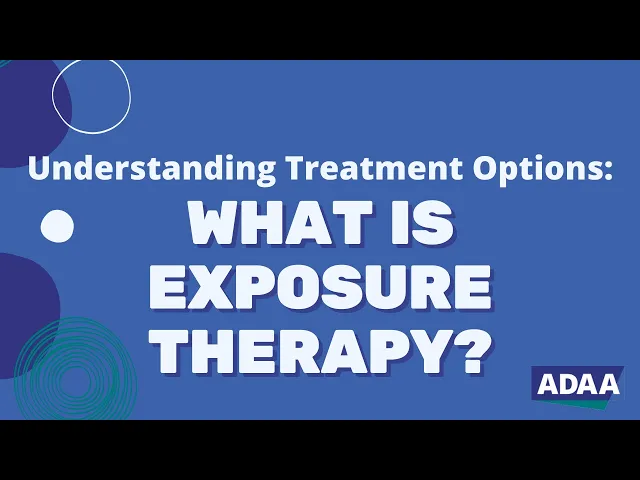 Understanding Treatment Options:

WHAT IS EXPOSURE THERAPY?

ADAA